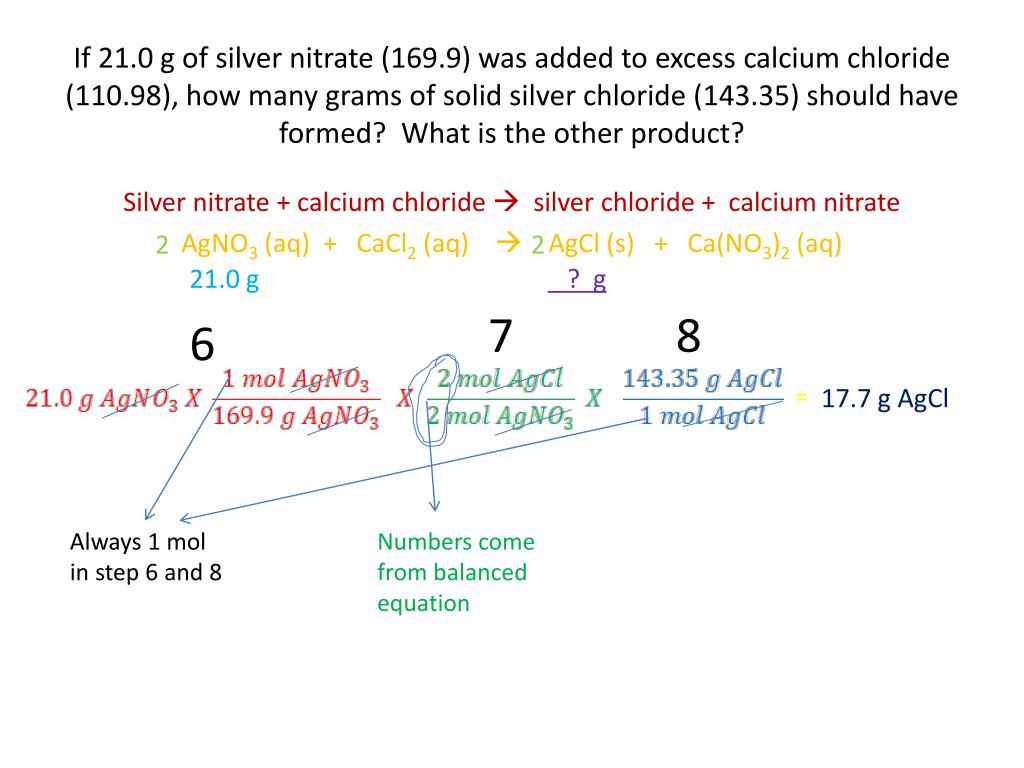 If 21.0 g of silver nitrate (169.9) was added to excess calcium chloride (110.98), how many grams of solid silver chloride (143.35) should have formed? What is the other product?

Silver nitrate + calcium chloride → silver chloride + calcium nitrate

2 $AgNO_3$ (aq) + $CaCl_2$ (aq) → 2 AgCl (s) + $Ca(NO_3)_2$ (aq)

21.0 g ? g

6 7 8

$21.0\ g\ AgNO_3\ X\ \frac{1\ mol\ AgNO_3}{169.9\ g\ AgNO_3}\ X\ \frac{2\ mol\ AgCl}{2\ mol\ AgNO_3}\ X\ \frac{143.35\ g\ AgCl}{1\ mol\ AgCl}$ = 17.7 g AgCl

Always 1 mol in step 6 and 8

Numbers come from balanced equation